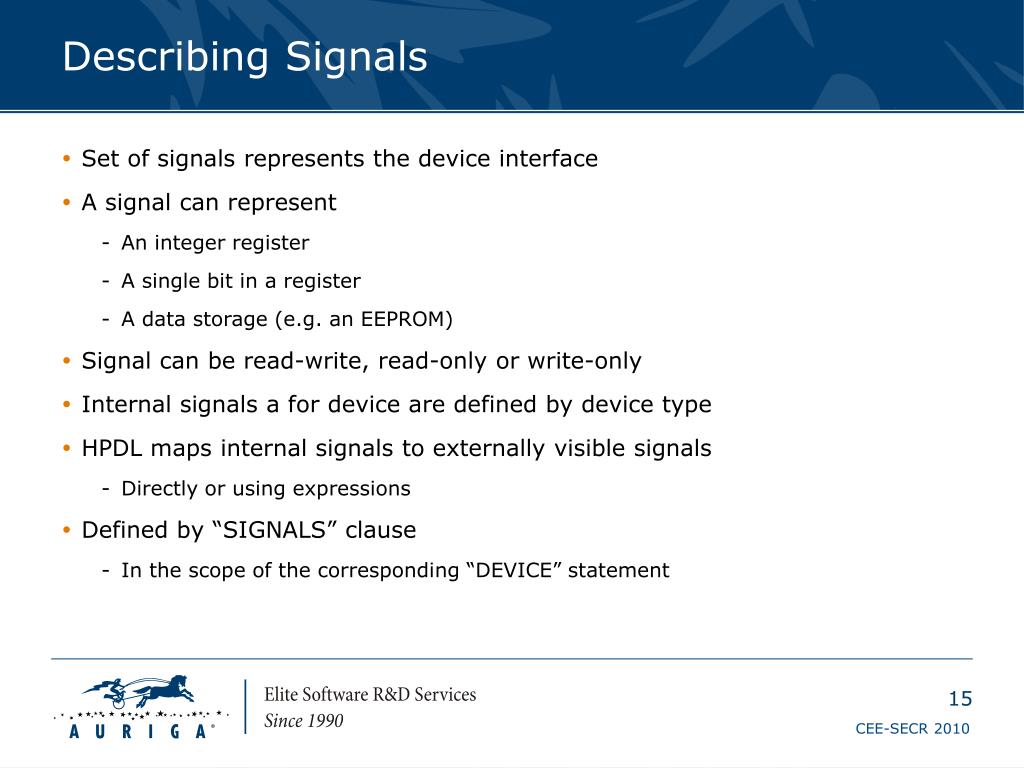 Describing Signals

• Set of signals represents the device interface

• A signal can represent

- An integer register

- A single bit in a register

- A data storage (e.g. an EEPROM)

• Signal can be read-write, read-only or write-only

• Internal signals a for device are defined by device type

• HPDL maps internal signals to externally visible signals

- Directly or using expressions

• Defined by “SIGNALS” clause

- In the scope of the corresponding “DEVICE” statement

AURIGA®

Elite Software R&D Services
Since 1990

15

CEE-SECR 2010